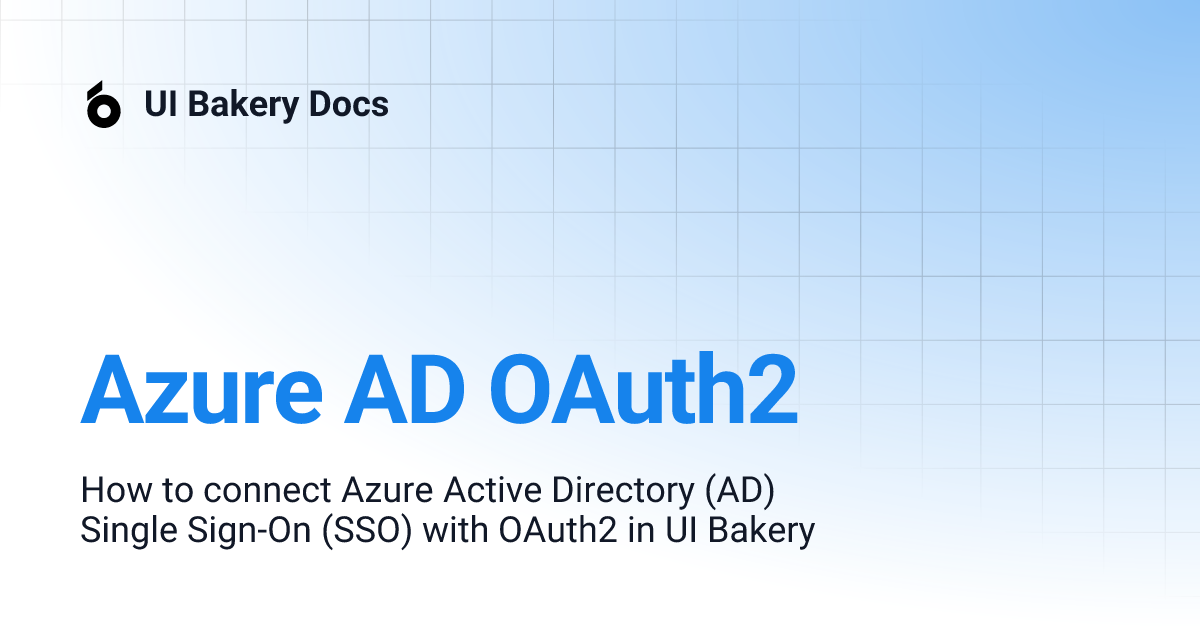 UI Bakery Docs

Azure AD OAuth2

How to connect Azure Active Directory (AD) Single Sign-On (SSO) with OAuth2 in UI Bakery